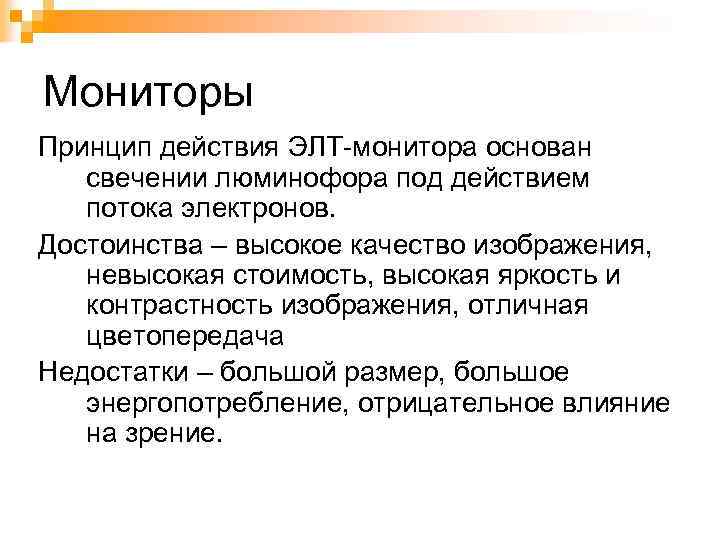 Мониторы

Принцип действия ЭЛТ-монитора основан свечении люминофора под действием потока электронов.

Достоинства – высокое качество изображения, невысокая стоимость, высокая яркость и контрастность изображения, отличная цветопередача

Недостатки – большой размер, большое энергопотребление, отрицательное влияние на зрение.